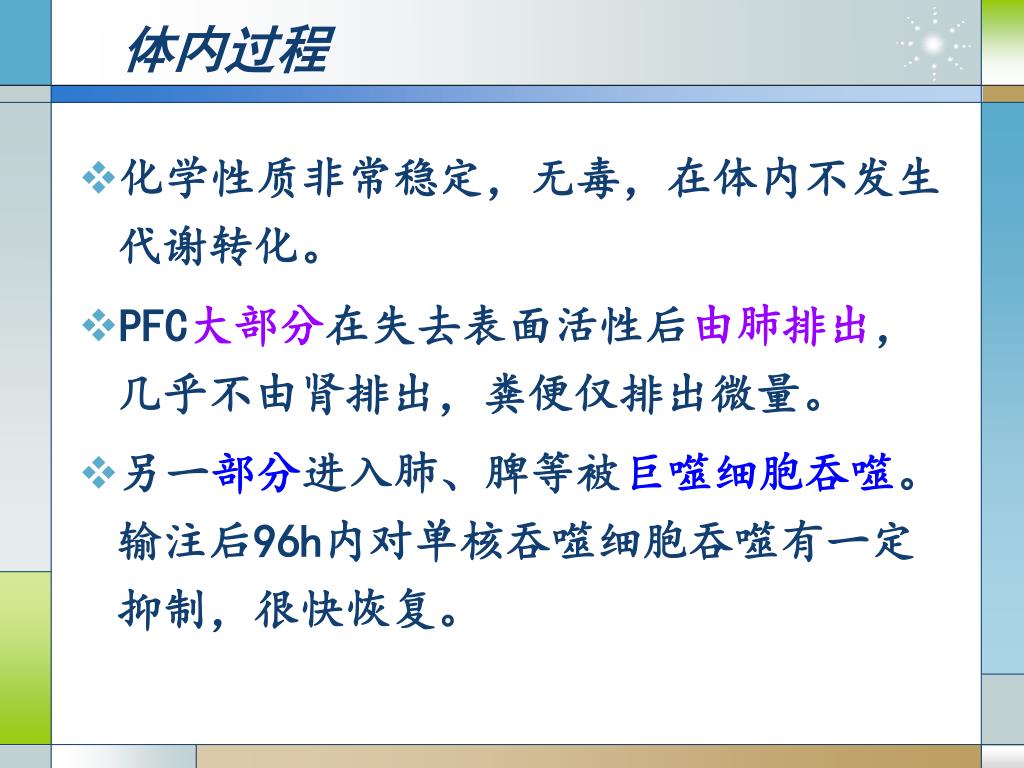 体内过程

❖化学性质非常稳定，无毒，在体内不发生代谢转化。

❖PFC大部分在失去表面活性后由肺排出，几乎不由肾排出，粪便仅排出微量。

❖另一部分进入肺、脾等被巨噬细胞吞噬。输注后96h内对单核吞噬细胞吞噬有一定抑制，很快恢复。